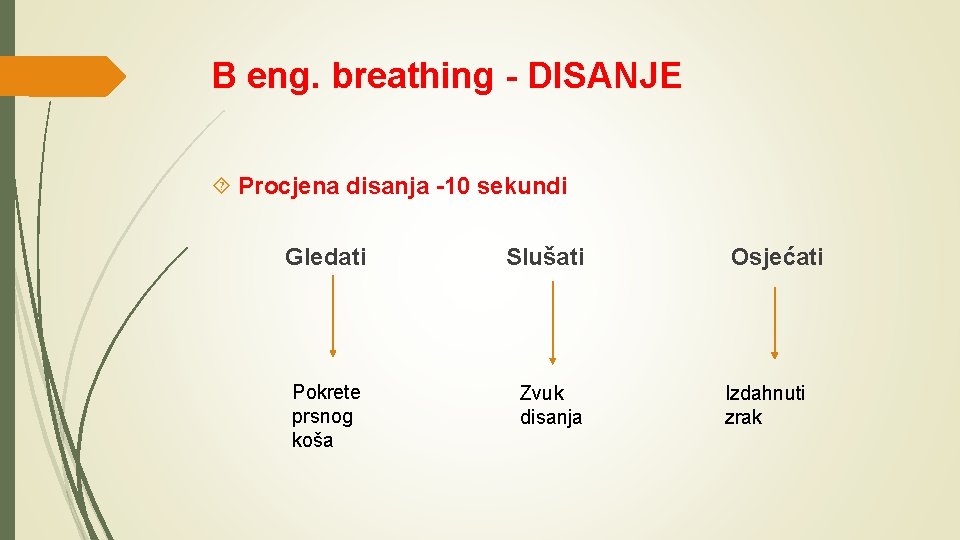 B eng. breathing - DISANJE

Procjena disanja -10 sekundi

Gledati

Pokrete prsnog koša

Slušati

Zvuk disanja

Osjećati

Izdahnuti zrak